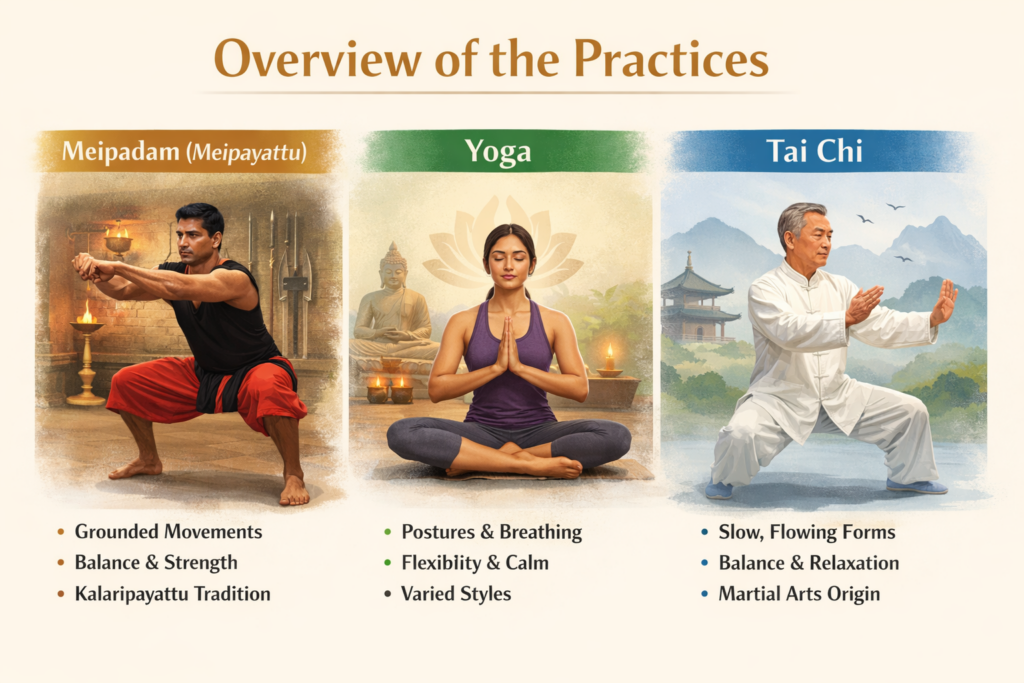 Overview of the Practices

Meipadam (Meipayattu)

- Grounded Movements
- Balance & Strength
- Kalaripayattu Tradition

Yoga

- Postures & Breathing
- Flexibility & Calm
- Varied Styles

Tai Chi

- Slow, Flowing Forms
- Balance & Relaxation
- Martial Arts Origin